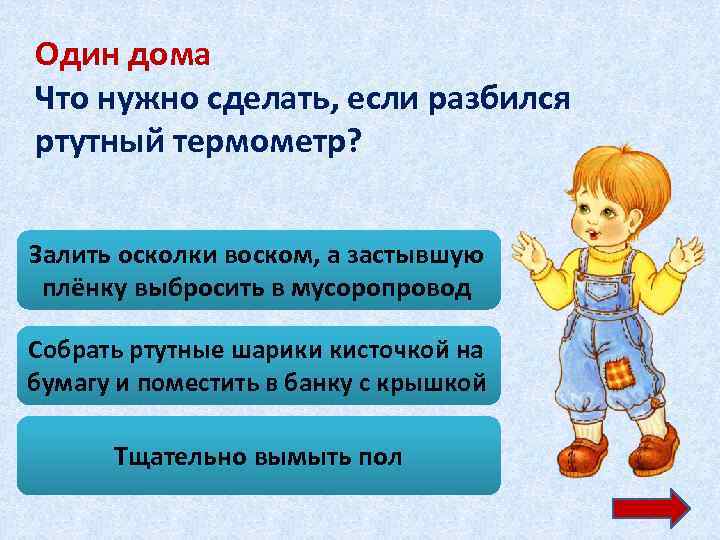 Один дома
Что нужно сделать, если разбился ртутный термометр?

Залить осколки воском, а застывшую плёнку выбросить в мусоропровод

Собрать ртутные шарики кисточкой на бумагу и поместить в банку с крышкой

Тщательно вымыть пол